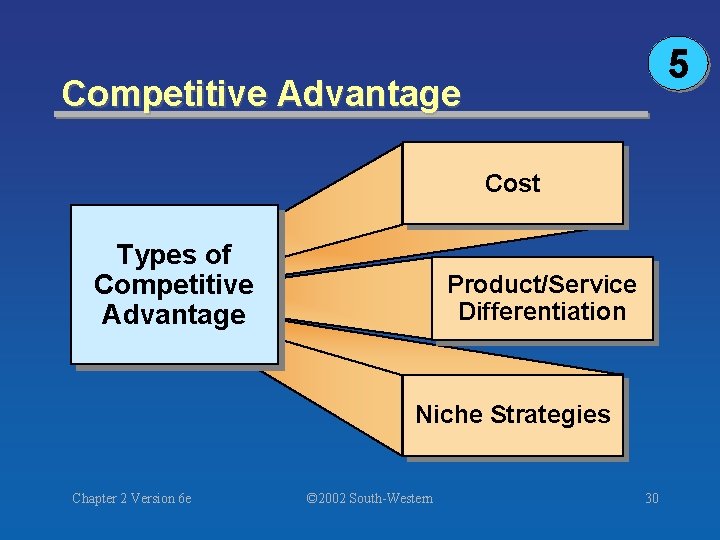 5

Competitive Advantage

Types of Competitive Advantage

Cost

Product/Service Differentiation

Niche Strategies

Chapter 2 Version 6e

©2002 South-Western

30